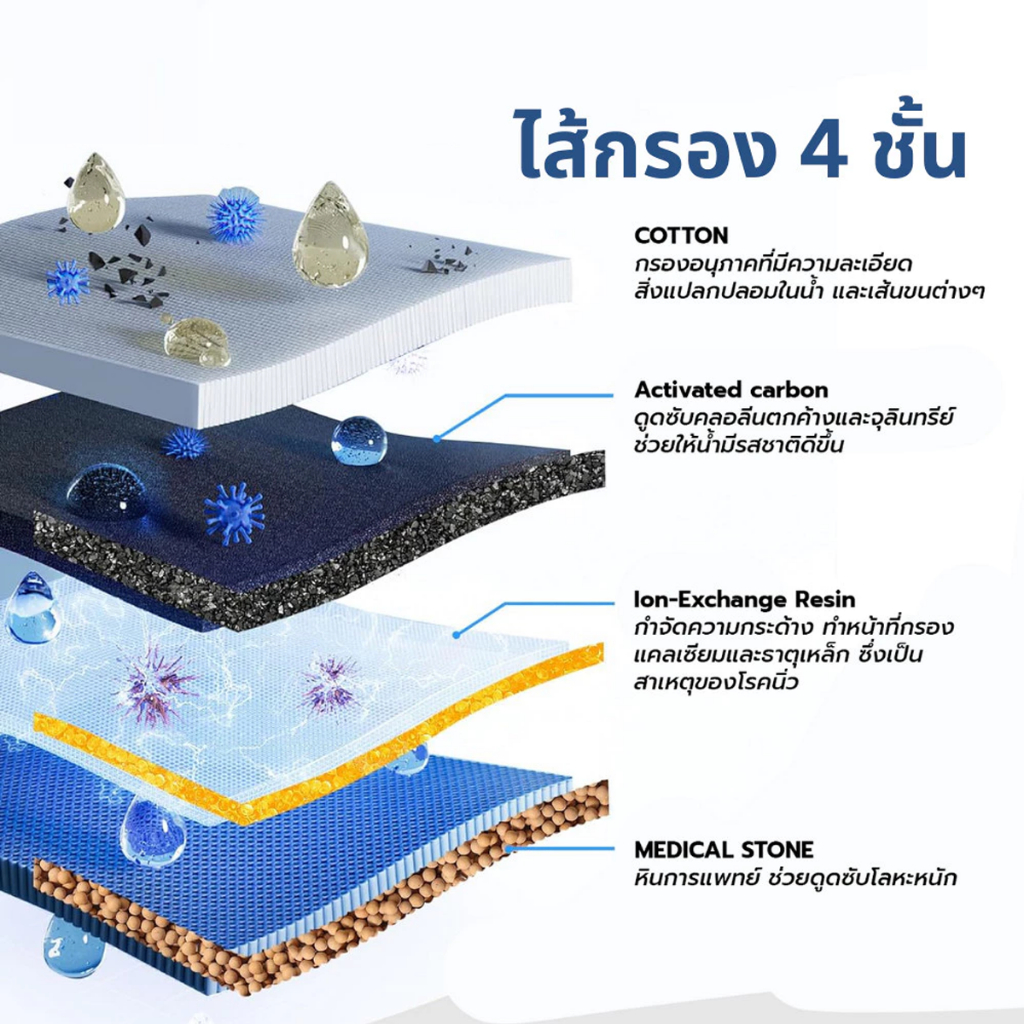 ไส้กรอง 4 ชั้น

COTTON
กรองอนุภาคที่มีความละเอียด สิ่งแปลกปลอมในน้ำ และเส้นขนต่างๆ

Activated carbon
ดูดซับคลอลีนตกค้างและจุลินทรีย์ ช่วยให้น้ำมีรสชาติดีขึ้น

Ion-Exchange Resin
กำจัดความกระด้าง ทำหน้าที่กรอง แคลเซียมและธาตุเหล็ก ซึ่งเป็น สาเหตุของโรคนิ่ว

MEDICAL STONE
หินการแพทย์ ช่วยดูดซับโลหะหนัก